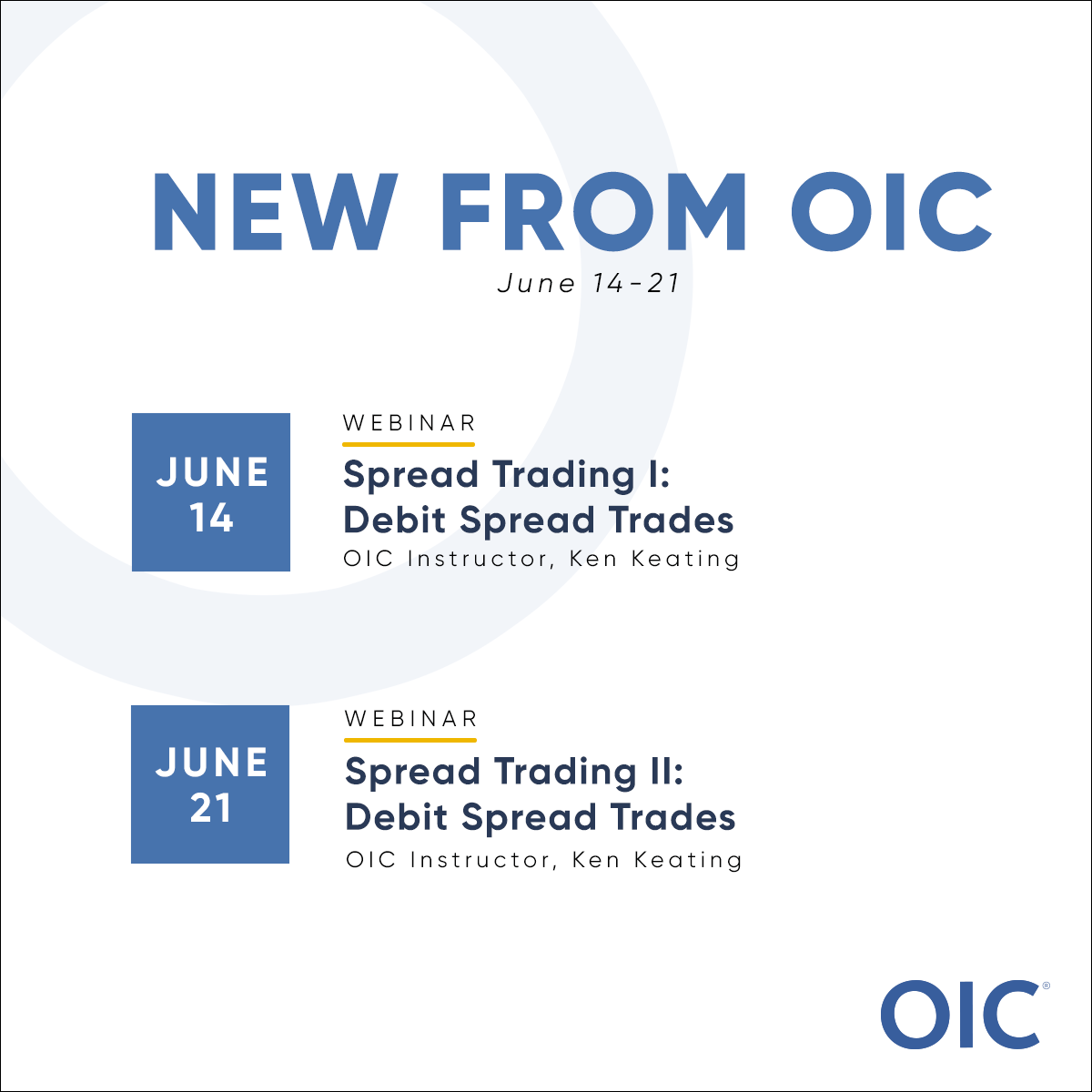 NEW FROM OIC
June 14-21

JUNE
14

WEBINAR
Spread Trading I: Debit Spread Trades
OIC Instructor, Ken Keating

JUNE
21

WEBINAR
Spread Trading II: Debit Spread Trades
OIC Instructor, Ken Keating

OIC®